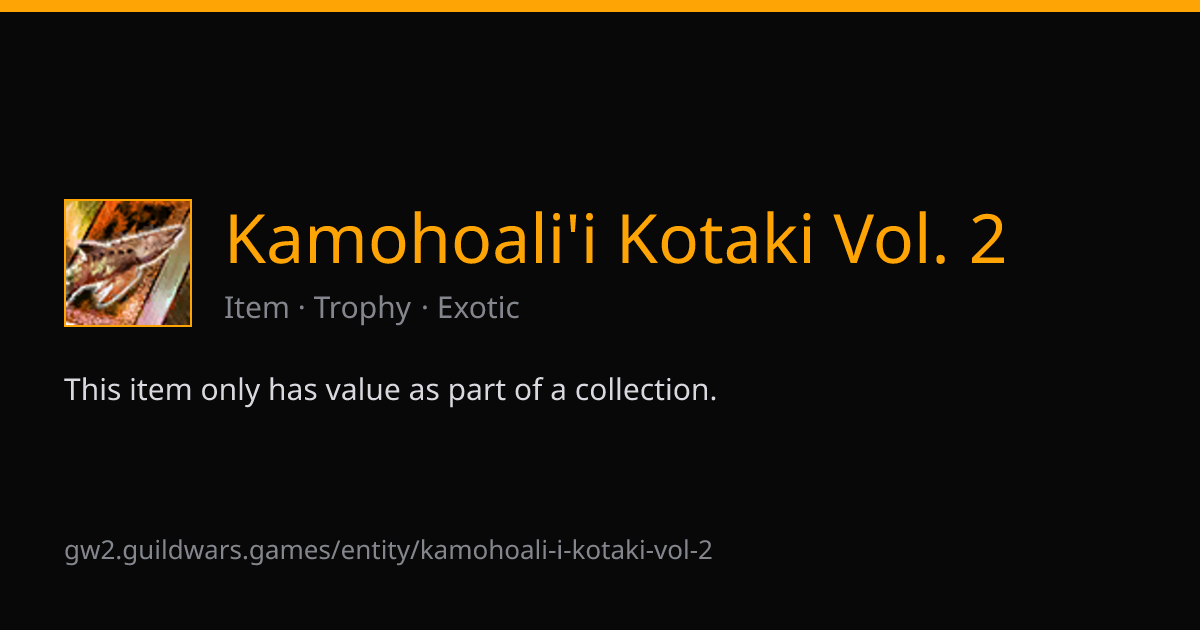 Kamohoali'i Kotaki Vol. 2

Item · Trophy · Exotic

This item only has value as part of a collection.

gw2.guildwars.games/entity/kamohoali-i-kotaki-vol-2